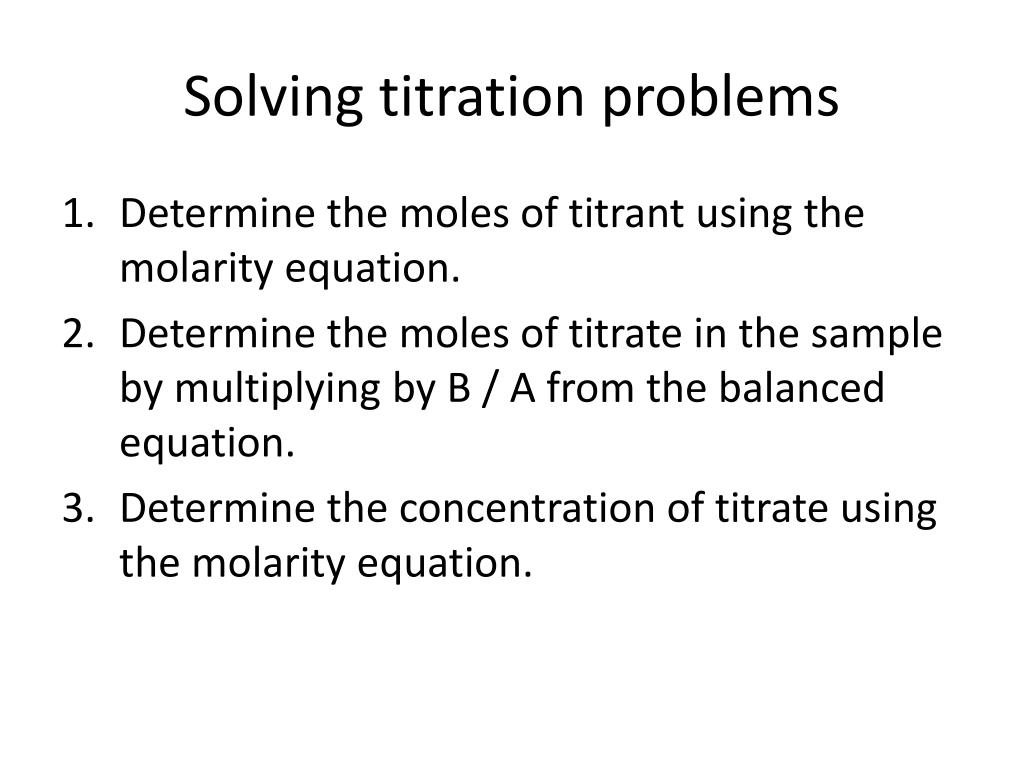 Solving titration problems

1. Determine the moles of titrant using the molarity equation.
2. Determine the moles of titrate in the sample by multiplying by B / A from the balanced equation.
3. Determine the concentration of titrate using the molarity equation.